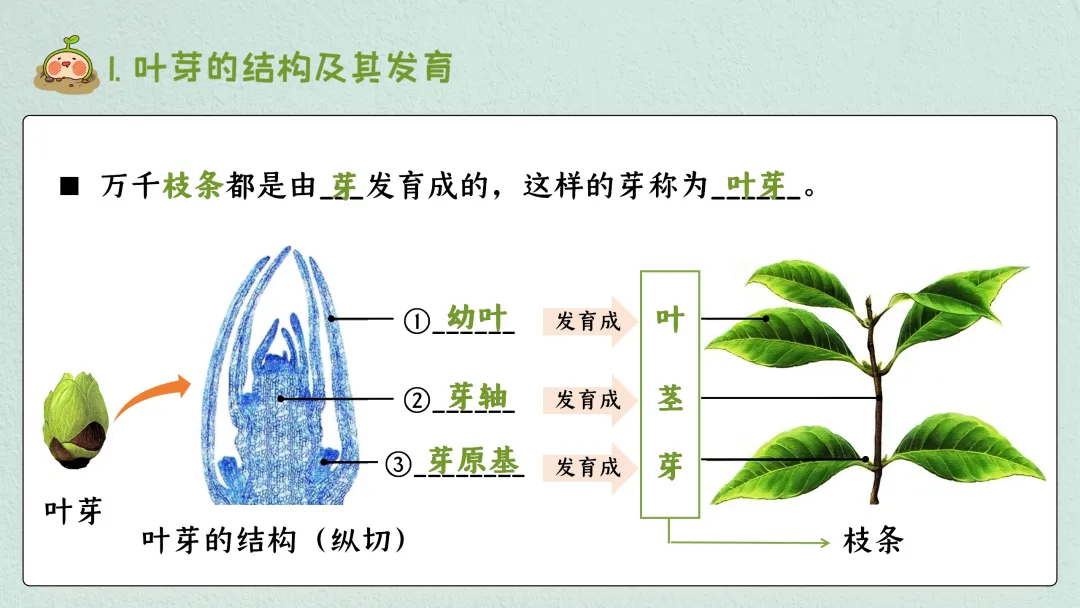 1. 叶芽的结构及其发育

■ 万千枝条都是由_芽_发育成的，这样的芽称为_叶芽_。

①_幼叶_ 发育成 叶
②_芽轴_ 发育成 茎
③_芽原基_ 发育成 芽

叶芽

叶芽的结构（纵切）

枝条